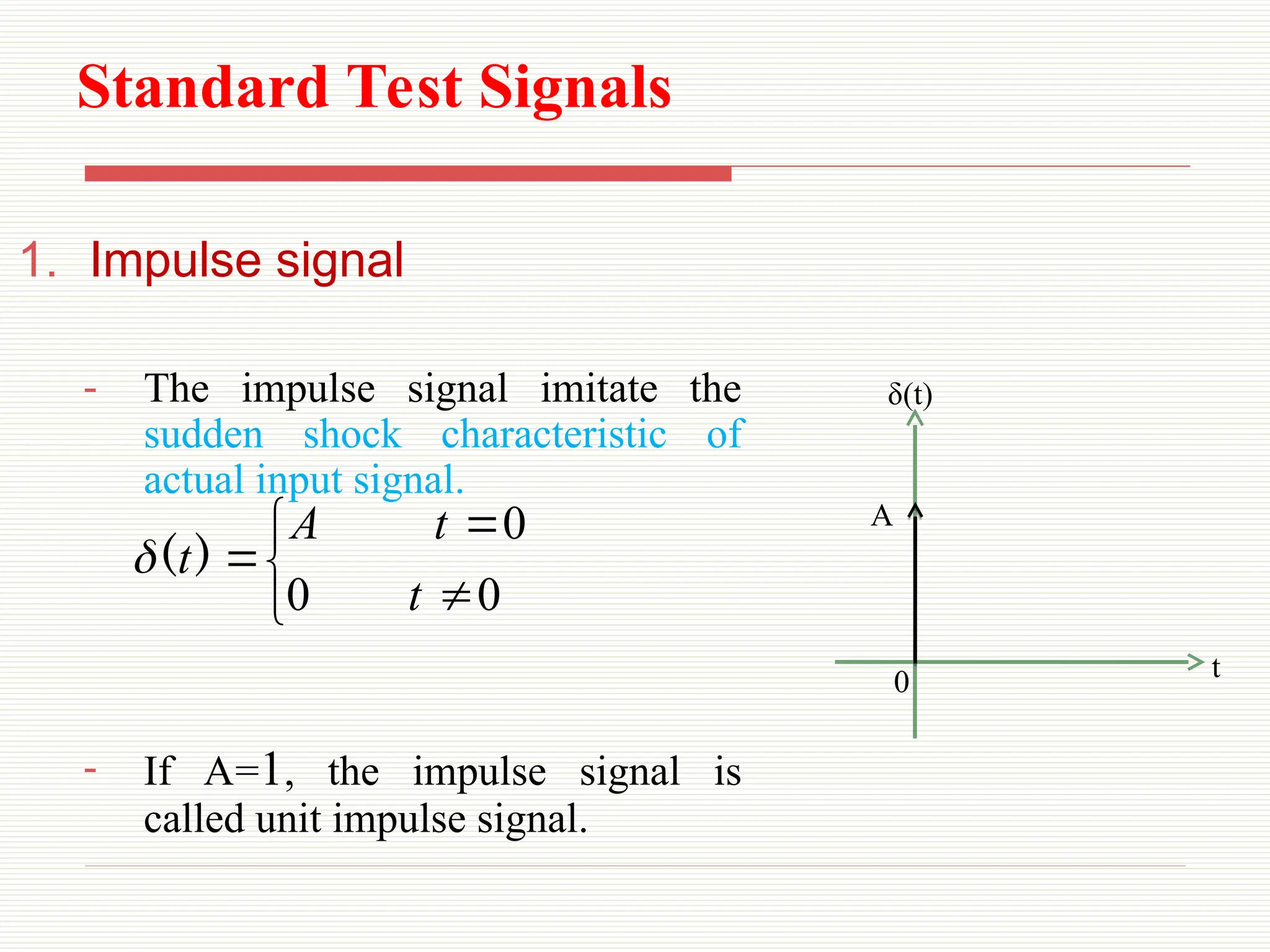 Standard Test Signals

1. Impulse signal

- The impulse signal imitate the sudden shock characteristic of actual input signal.

$\delta(t) = \begin{cases} A & t = 0 \\ 0 & t \neq 0 \end{cases}$

δ(t)

A

0

t

- If A=1, the impulse signal is called unit impulse signal.